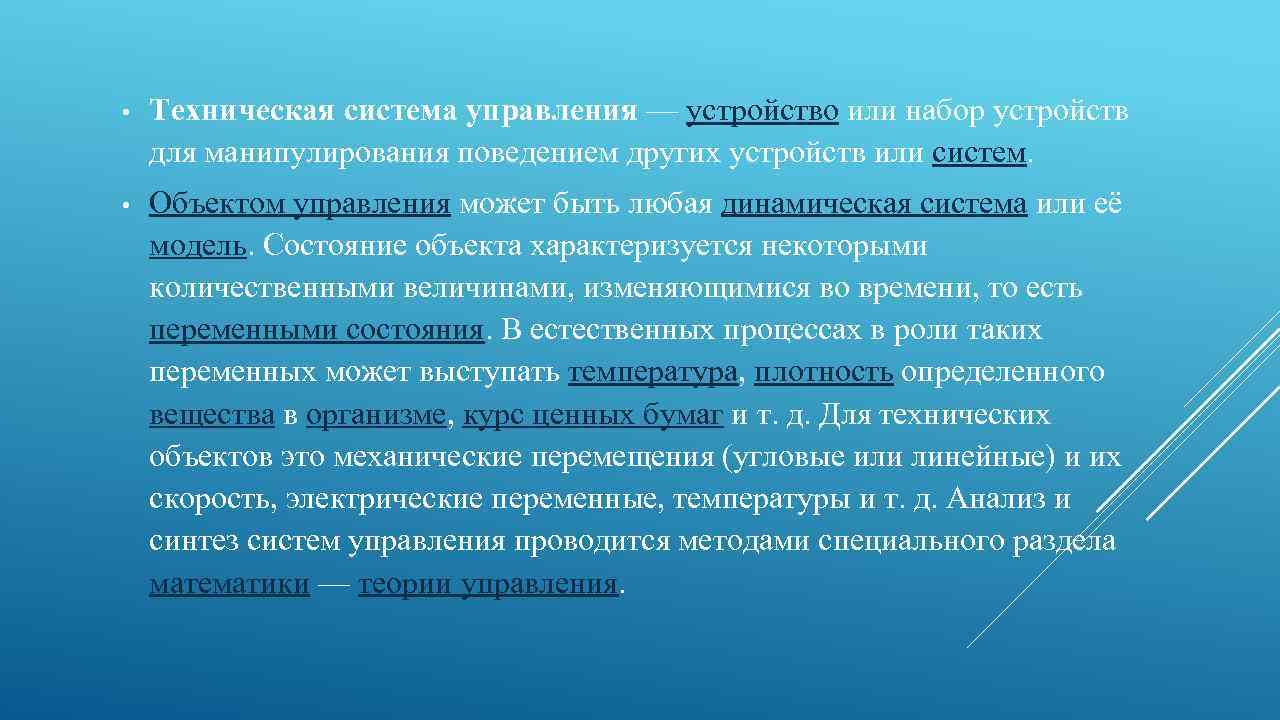 • Техническая система управления — устройство или набор устройств для манипулирования поведением других устройств или систем.

• Объектом управления может быть любая динамическая система или её модель. Состояние объекта характеризуется некоторыми количественными величинами, изменяющимися во времени, то есть переменными состояния. В естественных процессах в роли таких переменных может выступать температура, плотность определенного вещества в организме, курс ценных бумаг и т. д. Для технических объектов это механические перемещения (угловые или линейные) и их скорость, электрические переменные, температуры и т. д. Анализ и синтез систем управления проводится методами специального раздела математики — теории управления.